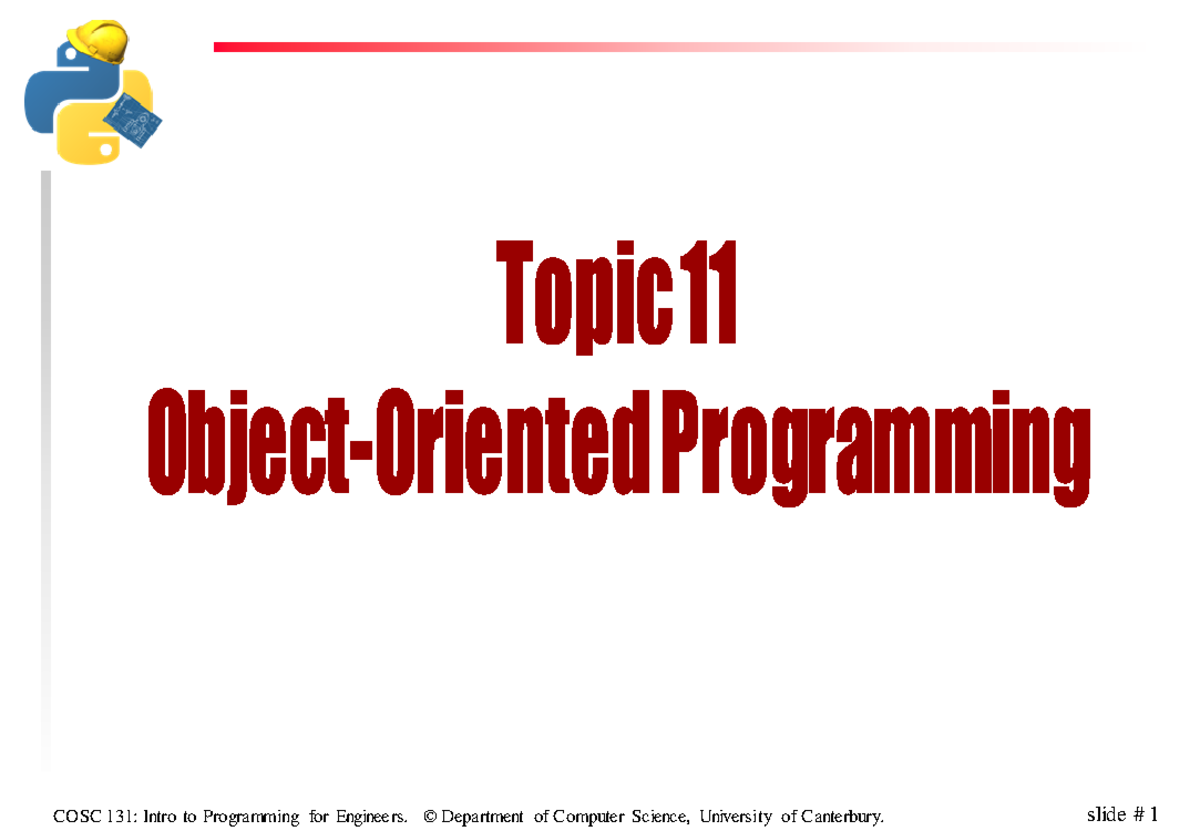 Topic 11

Object-Oriented Programming

COSC 131: Intro to Programming for Engineers. © Department of Computer Science, University of Canterbury.

slide # 1